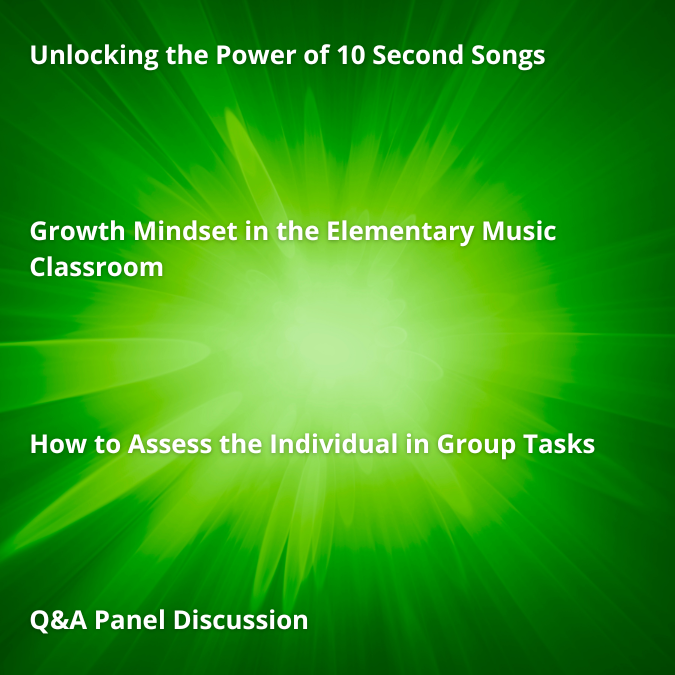 Unlocking the Power of 10 Second Songs

Growth Mindset in the Elementary Music Classroom

How to Assess the Individual in Group Tasks

Q&A Panel Discussion